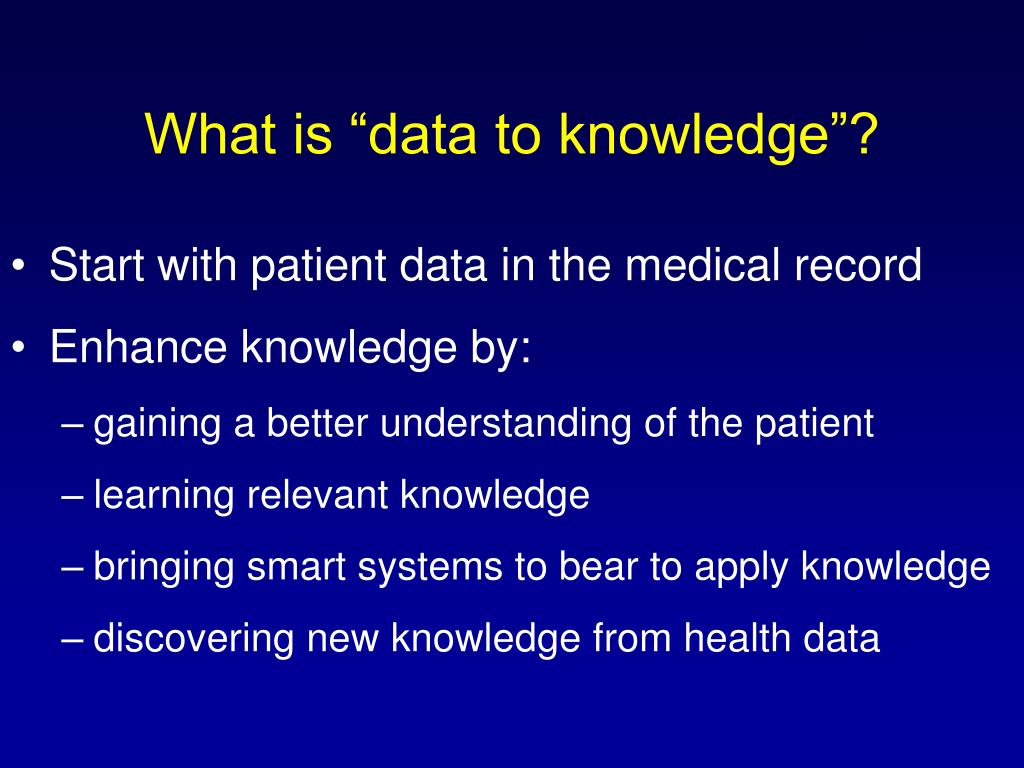 What is “data to knowledge”?

• Start with patient data in the medical record
• Enhance knowledge by:
– gaining a better understanding of the patient
– learning relevant knowledge
– bringing smart systems to bear to apply knowledge
– discovering new knowledge from health data